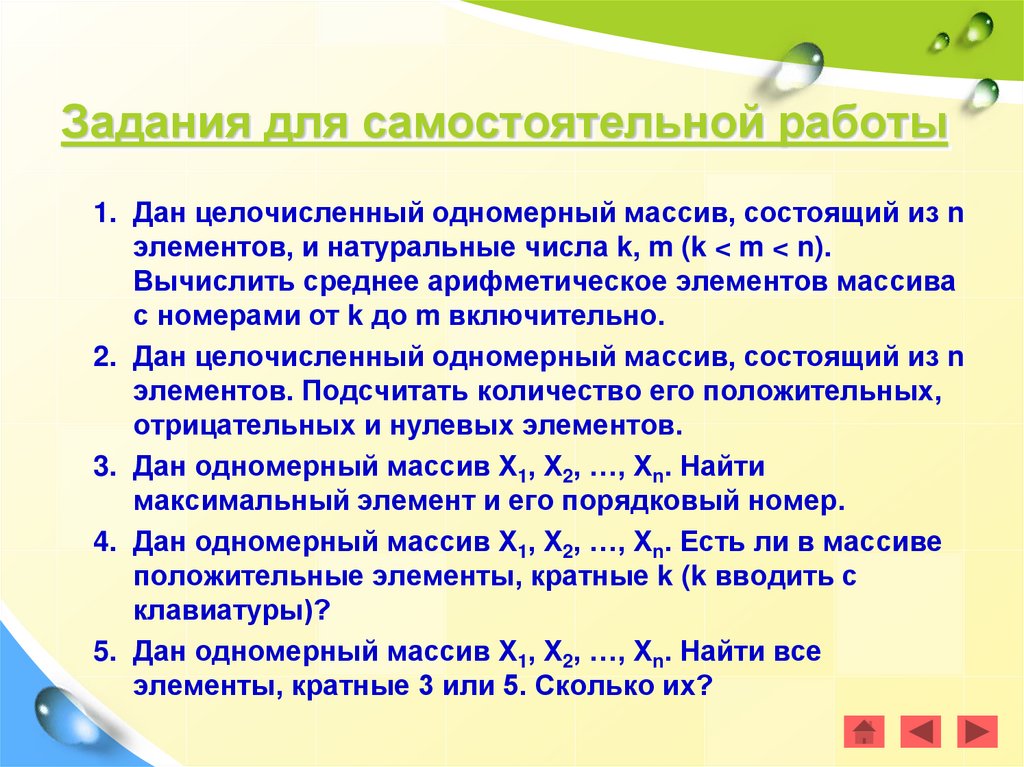 Задания для самостоятельной работы

1. Дан целочисленный одномерный массив, состоящий из n элементов, и натуральные числа k, m (k < m < n). Вычислить среднее арифметическое элементов массива с номерами от k до m включительно.

2. Дан целочисленный одномерный массив, состоящий из n элементов. Подсчитать количество его положительных, отрицательных и нулевых элементов.

3. Дан одномерный массив $X_1$, $X_2$, …, $X_n$. Найти максимальный элемент и его порядковый номер.

4. Дан одномерный массив $X_1$, $X_2$, …, $X_n$. Есть ли в массиве положительные элементы, кратные k (k вводить с клавиатуры)?

5. Дан одномерный массив $X_1$, $X_2$, …, $X_n$. Найти все элементы, кратные 3 или 5. Сколько их?